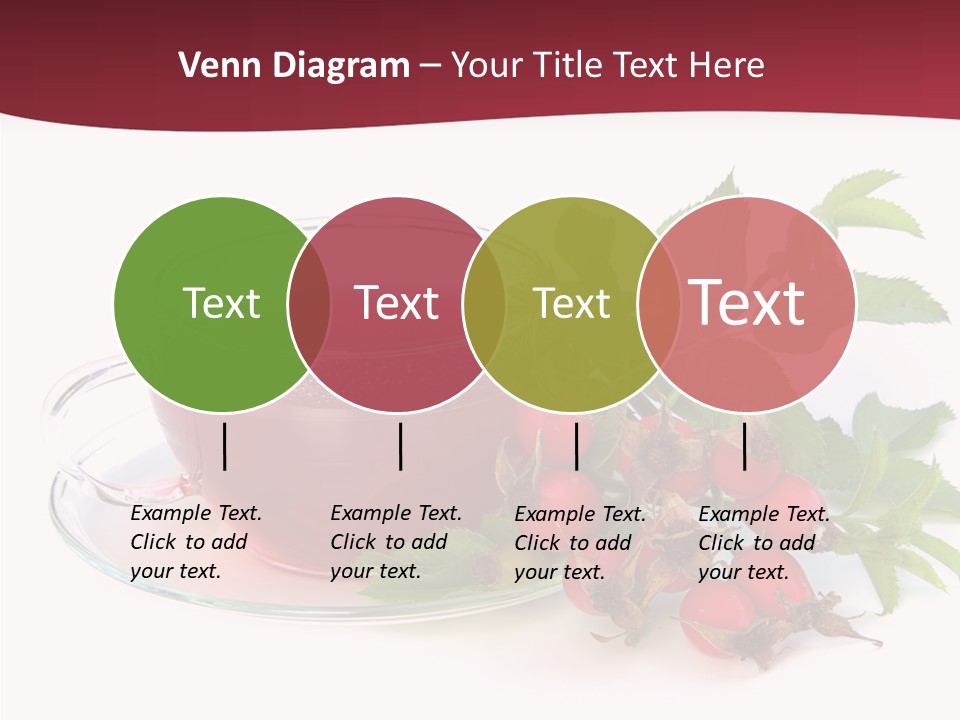 Venn Diagram – Your Title Text Here

Text

Text

Text

Text

Example Text. Click to add your text.

Example Text. Click to add your text.

Example Text. Click to add your text.

Example Text. Click to add your text.